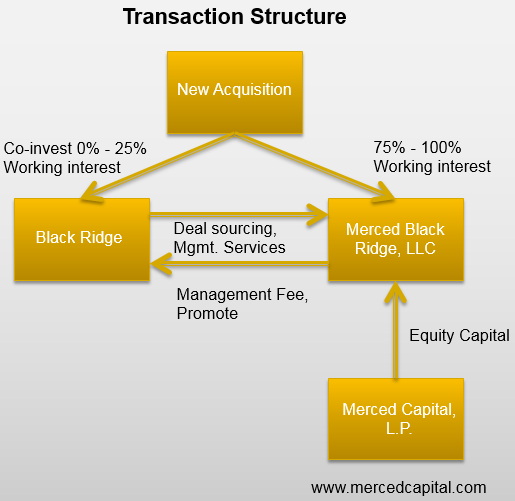 Transaction Structure

New Acquisition

Co-invest 0% - 25%
Working interest

75% - 100%
Working interest

Black Ridge

Deal sourcing,
Mgmt. Services

Merced Black Ridge, LLC

Management Fee,
Promote

Equity Capital

Merced Capital, L.P.

www.mercedcapital.com